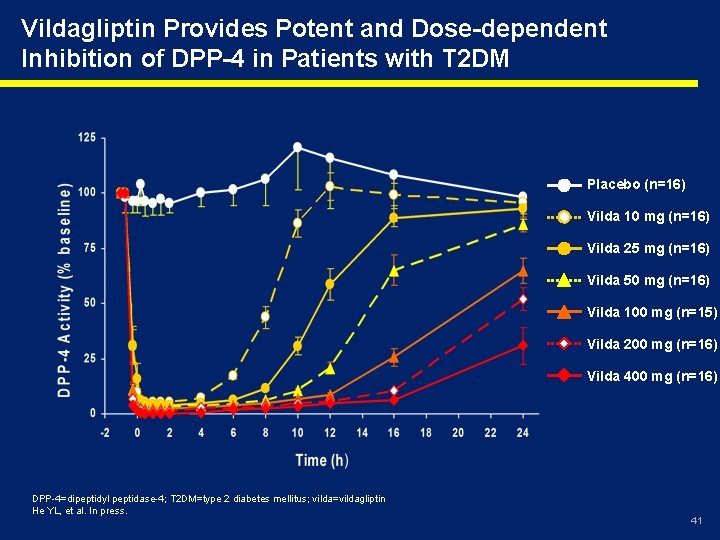 Vildagliptin Provides Potent and Dose-dependent Inhibition of DPP-4 in Patients with T2DM

DPP-4 Activity (% baseline)

125
100
75
50
25
0

-2 0 2 4 6 8 10 12 14 16 18 20 22 24

Time (h)

Placebo (n=16)
Vilda 10 mg (n=16)
Vilda 25 mg (n=16)
Vilda 50 mg (n=16)
Vilda 100 mg (n=15)
Vilda 200 mg (n=16)
Vilda 400 mg (n=16)

DPP-4=dipeptidyl peptidase-4; T2DM=type 2 diabetes mellitus; vilda=vildagliptin
He YL, et al. In press.

41